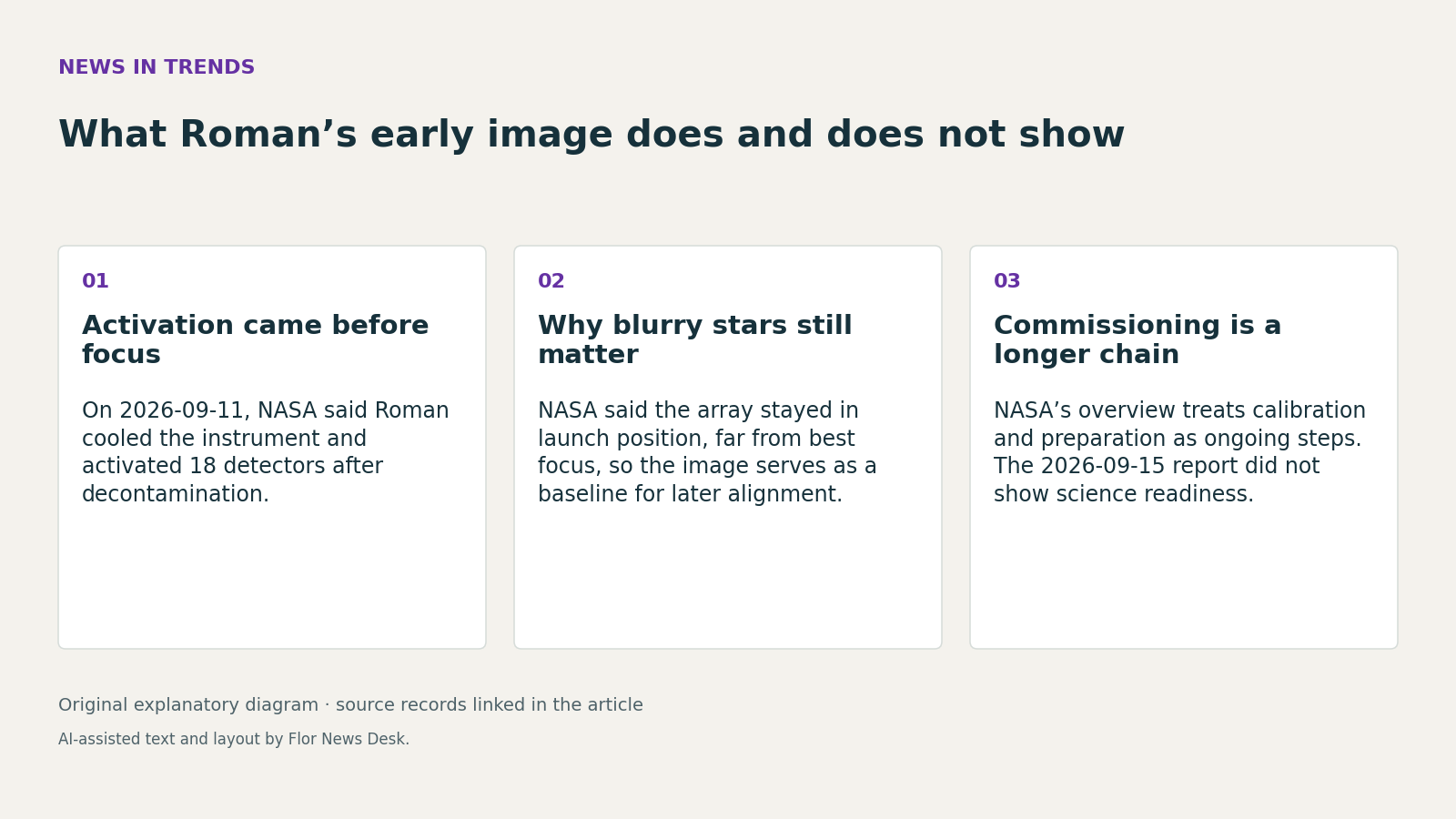 NEWS IN TRENDS

What Roman’s early image does and does not show

01

Activation came before focus

On 2026-09-11, NASA said Roman cooled the instrument and activated 18 detectors after decontamination.

02

Why blurry stars still matter

NASA said the array stayed in launch position, far from best focus, so the image serves as a baseline for later alignment.

03

Commissioning is a longer chain

NASA’s overview treats calibration and preparation as ongoing steps. The 2026-09-15 report did not show science readiness.

Original explanatory diagram · source records linked in the article

AI-assisted text and layout by Flor News Desk.